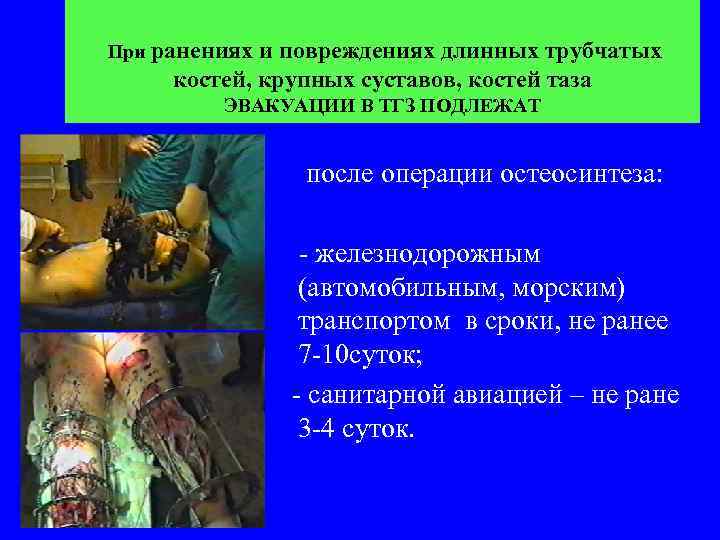 При ранениях и повреждениях длинных трубчатых костей, крупных суставов, костей таза
ЭВАКУАЦИИ В ТГЗ ПОДЛЕЖАТ

после операции остеосинтеза:

- железнодорожным (автомобильным, морским) транспортом в сроки, не ранее 7-10суток;

- санитарной авиацией – не ране 3-4 суток.